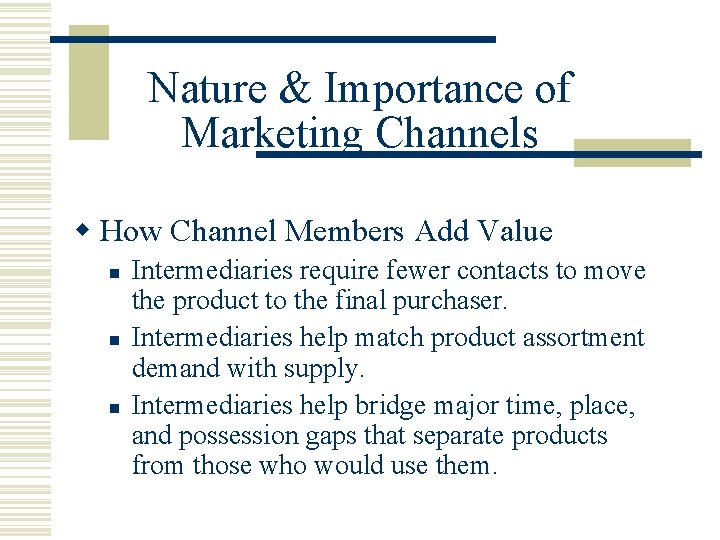 Nature & Importance of Marketing Channels

How Channel Members Add Value

Intermediaries require fewer contacts to move the product to the final purchaser.

Intermediaries help match product assortment demand with supply.

Intermediaries help bridge major time, place, and possession gaps that separate products from those who would use them.